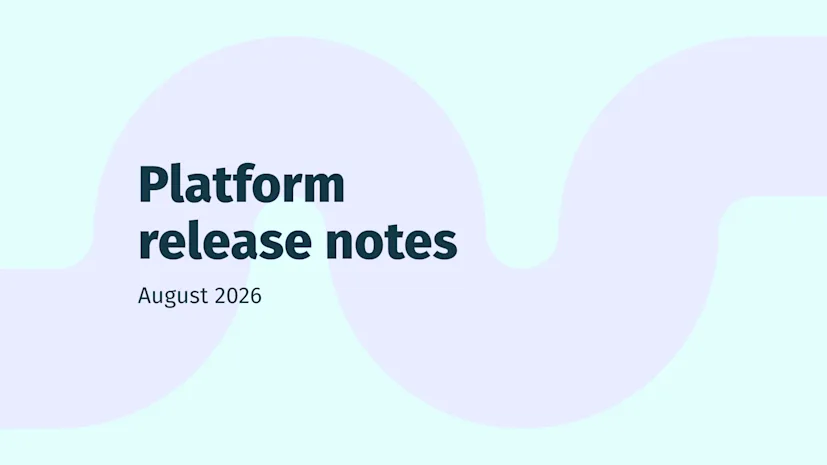 Platform release notes

August 2026